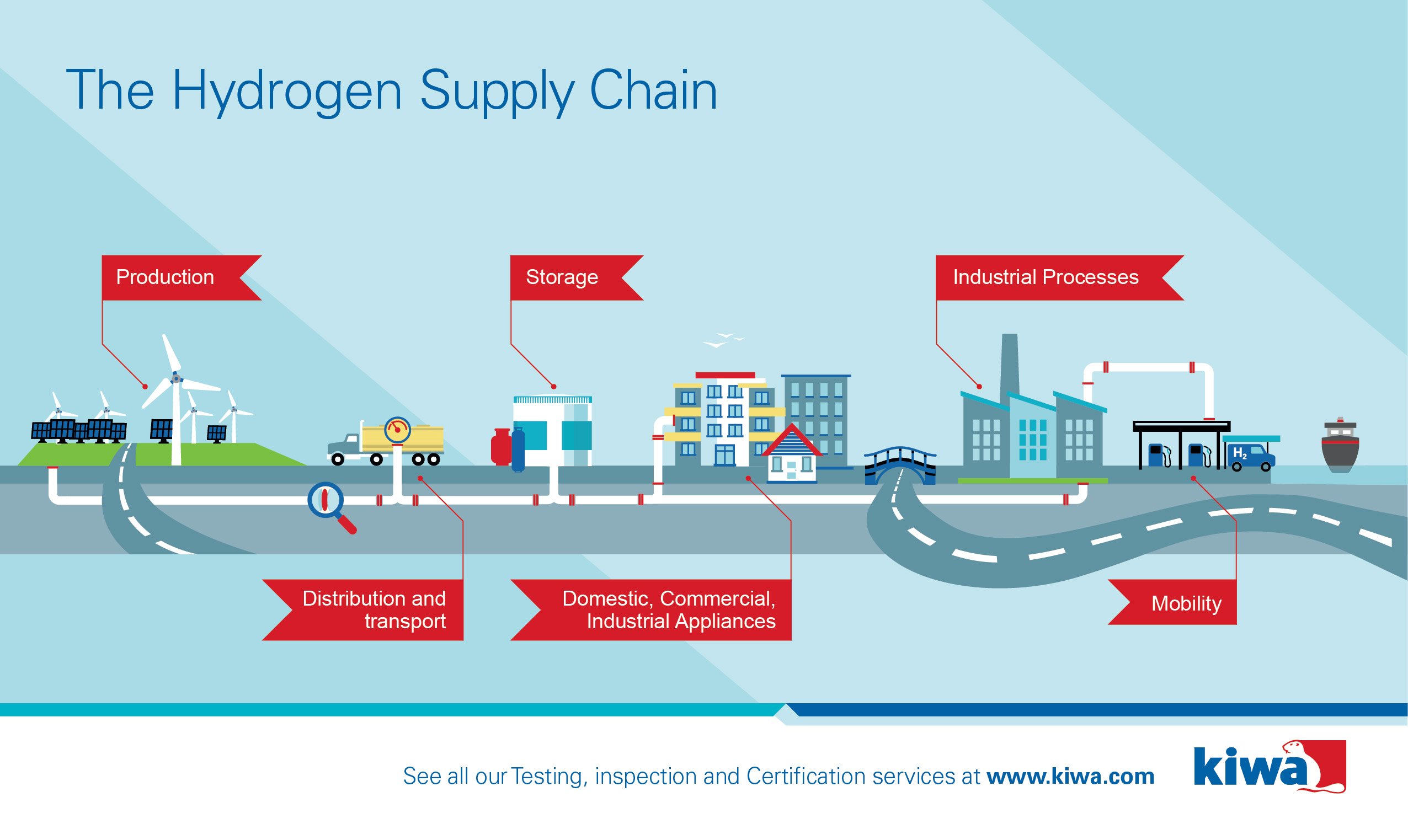 The Hydrogen Supply Chain

Production

Storage

Industrial Processes

$H_2$

Distribution and transport

Domestic, Commercial, Industrial Appliances

Mobility

See all our Testing, inspection and Certification services at www.kiwa.com

kiwa